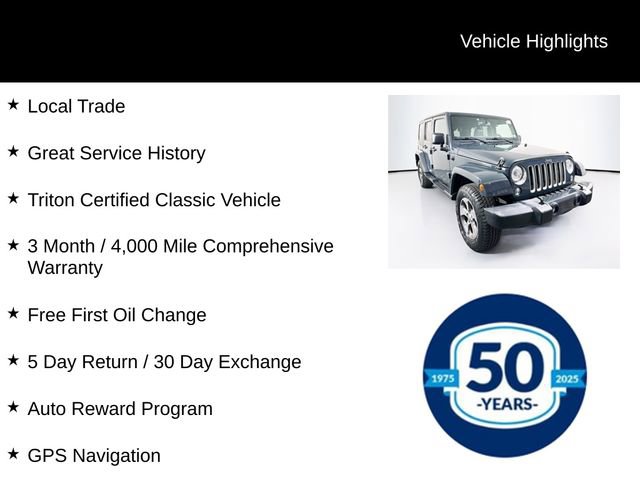 Vehicle Highlights

★ Local Trade

★ Great Service History

★ Triton Certified Classic Vehicle

★ 3 Month / 4,000 Mile Comprehensive Warranty

★ Free First Oil Change

★ 5 Day Return / 30 Day Exchange

★ Auto Reward Program

★ GPS Navigation

1975 50 -YEARS- 2025